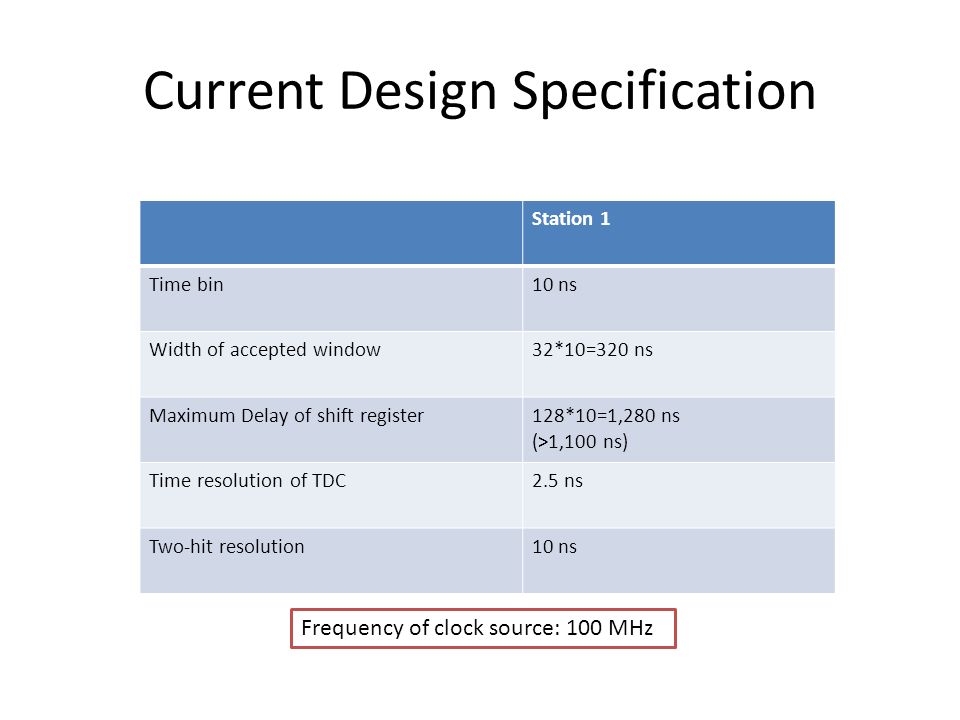 Current Design Specification

| | Station 1 |
|---|---|
| Time bin | 10 ns |
| Width of accepted window | 32*10=320 ns |
| Maximum Delay of shift register | 128*10=1,280 ns (>1,100 ns) |
| Time resolution of TDC | 2.5 ns |
| Two-hit resolution | 10 ns |

Frequency of clock source: 100 MHz